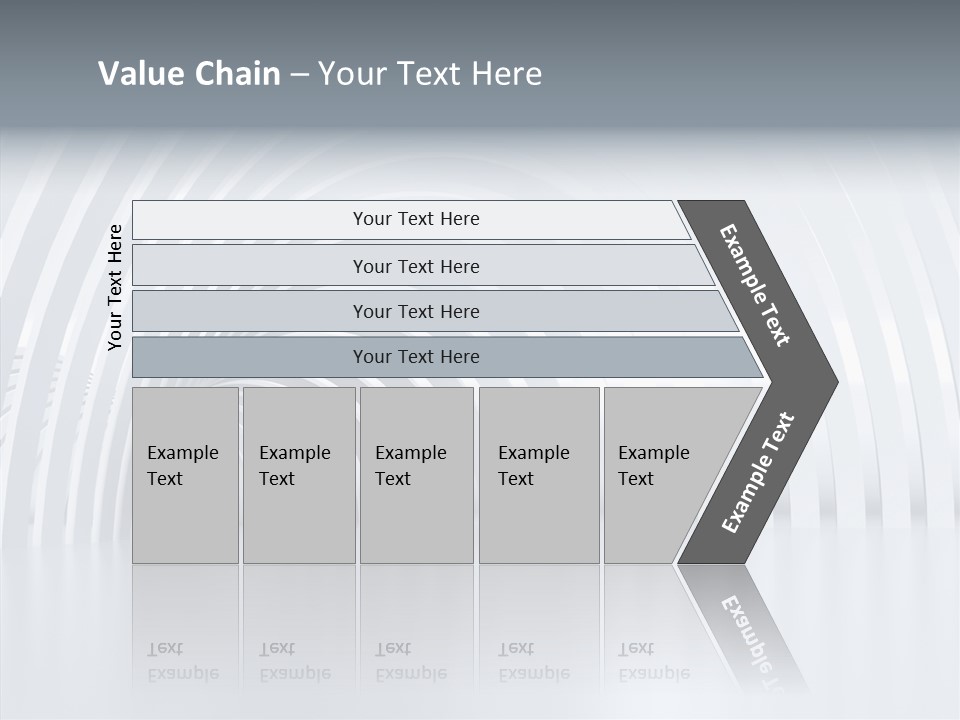 Value Chain – Your Text Here

Your Text Here

Your Text Here

Your Text Here

Your Text Here

Your Text Here

Example Text

Example Text

Example Text

Example Text

Example Text

Example Text

Example Text